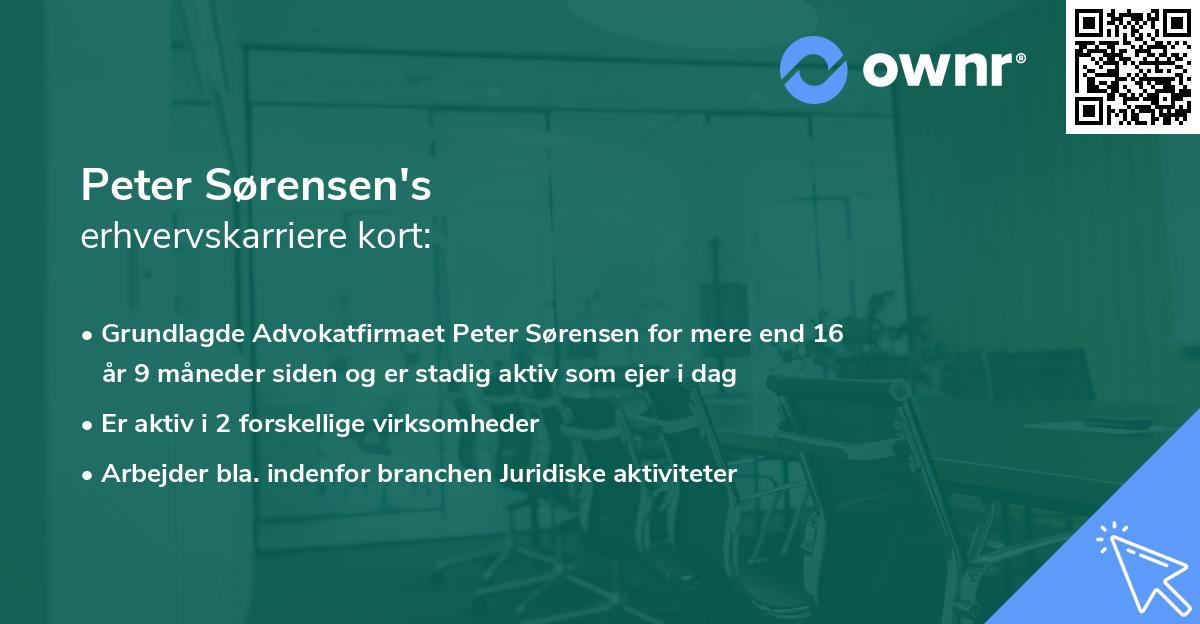 ownr®

Peter Sørensen's
erhvervskarriere kort:

• Grundlagde Advokatfirmaet Peter Sørensen for mere end 16 år 9 måneder siden og er stadig aktiv som ejer i dag
• Er aktiv i 2 forskellige virksomheder
• Arbejder bla. indenfor branchen Juridiske aktiviteter